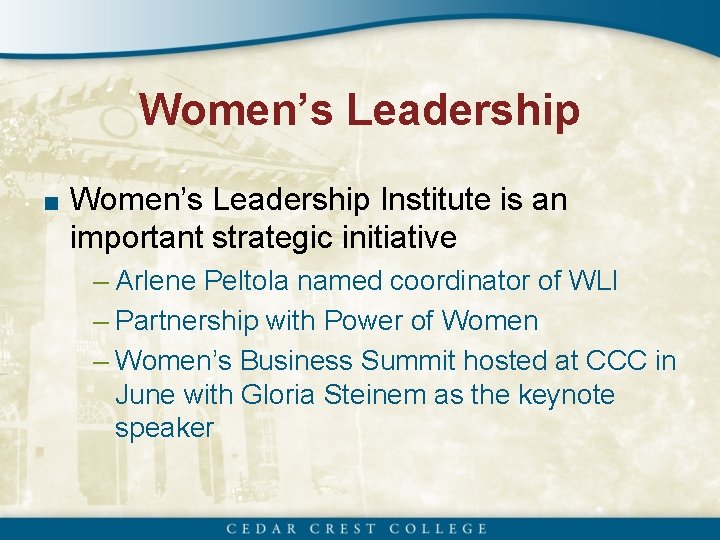 Women’s Leadership

■ Women’s Leadership Institute is an important strategic initiative

– Arlene Peltola named coordinator of WLI

– Partnership with Power of Women

– Women’s Business Summit hosted at CCC in June with Gloria Steinem as the keynote speaker

CEDAR CREST COLLEGE